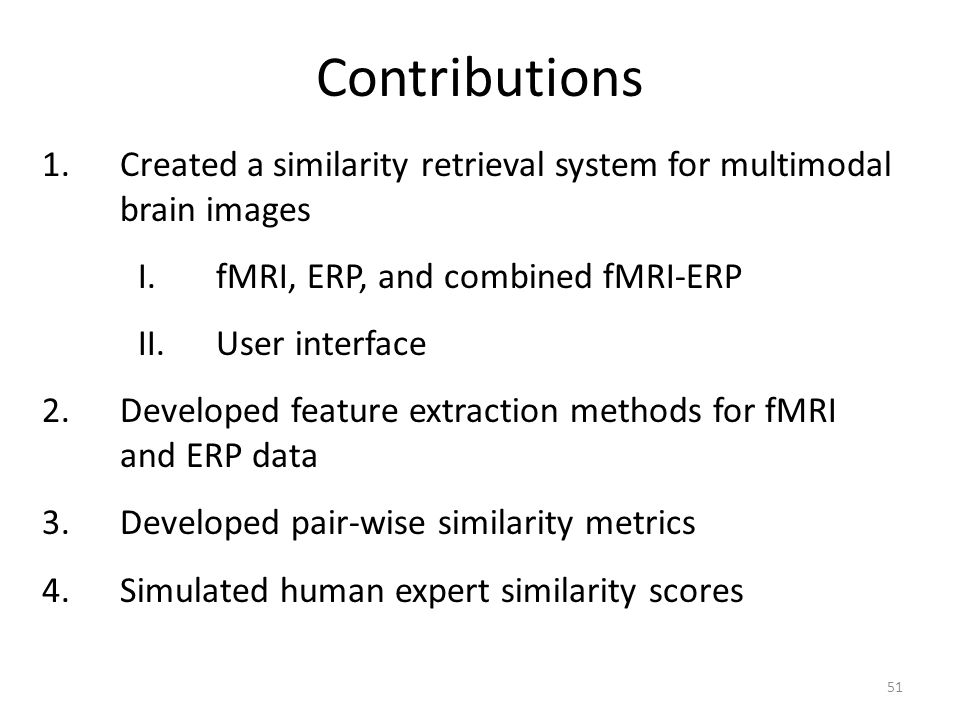 Contributions

1. Created a similarity retrieval system for multimodal brain images

I. fMRI, ERP, and combined fMRI-ERP

II. User interface

2. Developed feature extraction methods for fMRI and ERP data

3. Developed pair-wise similarity metrics

4. Simulated human expert similarity scores

51